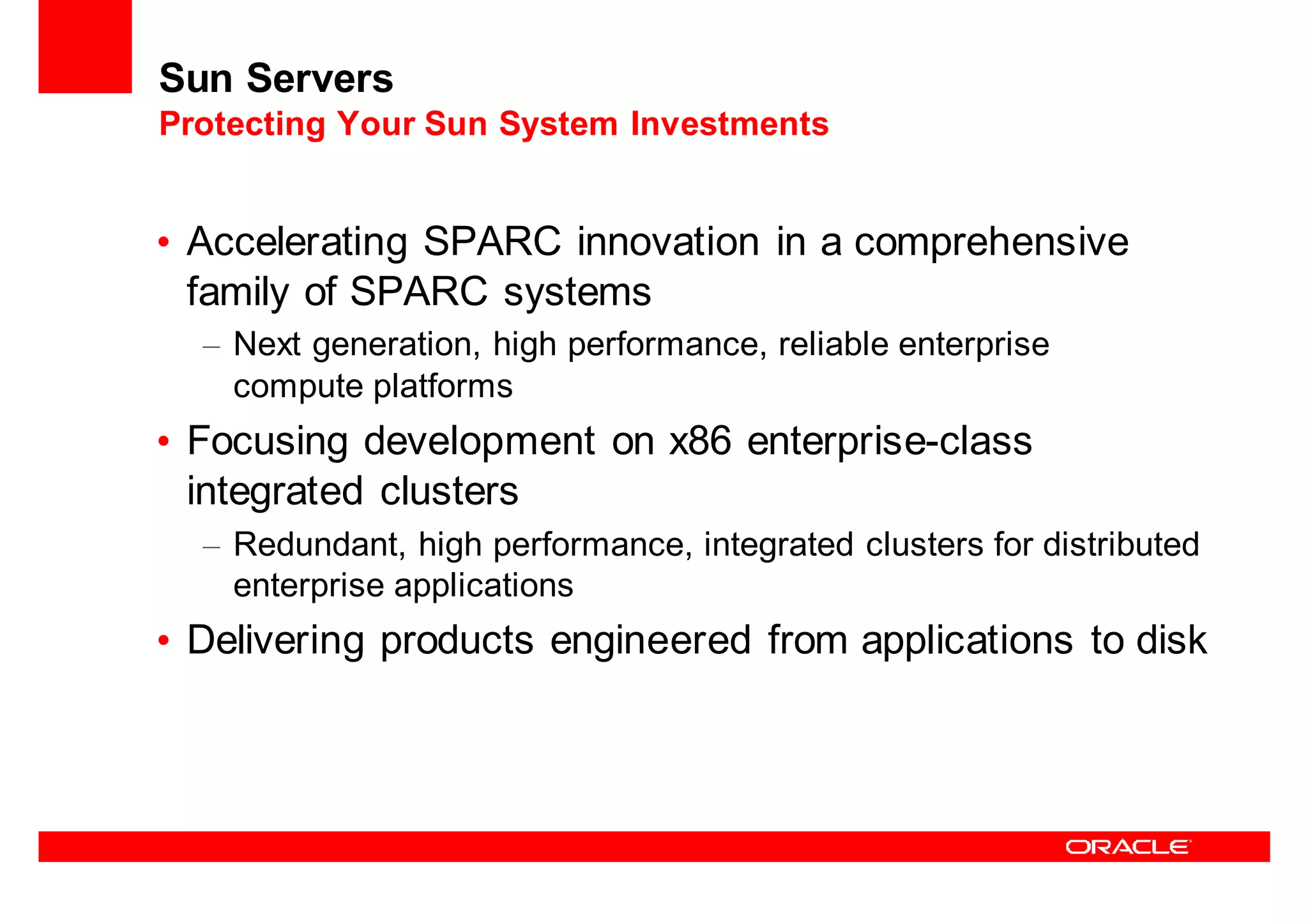 Sun Servers
Protecting Your Sun System Investments

• Accelerating SPARC innovation in a comprehensive family of SPARC systems
– Next generation, high performance, reliable enterprise compute platforms
• Focusing development on x86 enterprise-class integrated clusters
– Redundant, high performance, integrated clusters for distributed enterprise applications
• Delivering products engineered from applications to disk

ORACLE